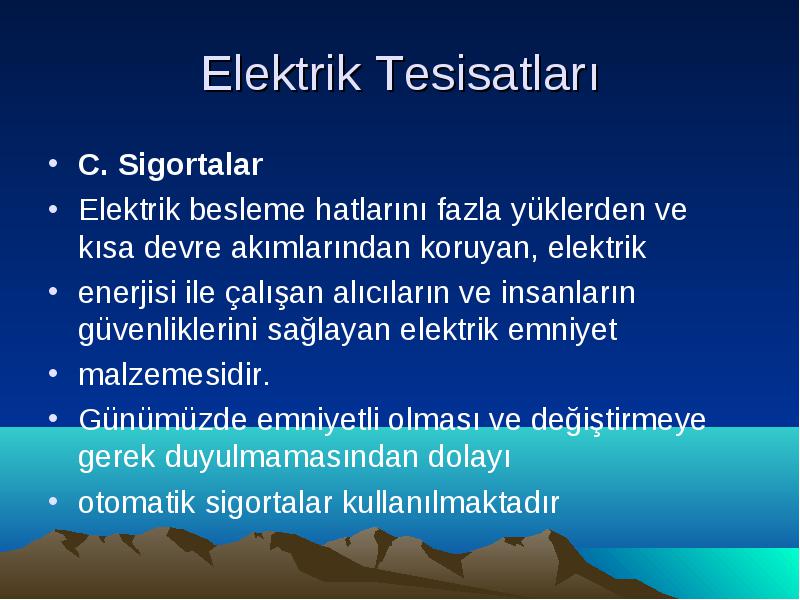 Elektrik Tesisatları

• C. Sigortalar
• Elektrik besleme hatlarını fazla yüklerden ve kısa devre akımlarından koruyan, elektrik
• enerjisi ile çalışan alıcıların ve insanların güvenliklerini sağlayan elektrik emniyet
• malzemesidir.
• Günümüzde emniyetli olması ve değiştirmeye gerek duyulmamasından dolayı
• otomatik sigortalar kullanılmaktadır